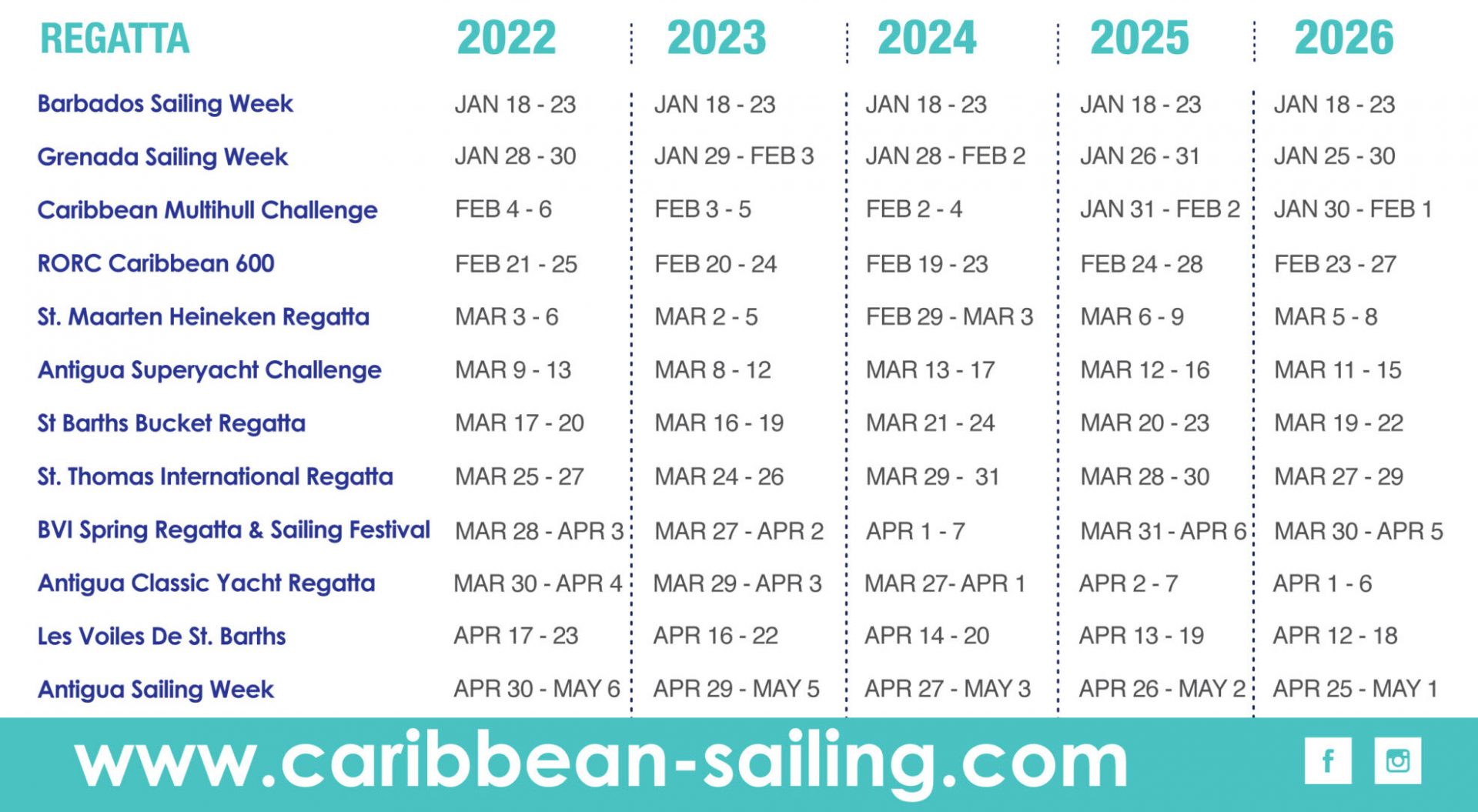 | REGATTA | 2022 | 2023 | 2024 | 2025 | 2026 |
|---|---|---|---|---|---|
| Barbados Sailing Week | JAN 18 - 23 | JAN 18 - 23 | JAN 18 - 23 | JAN 18 - 23 | JAN 18 - 23 |
| Grenada Sailing Week | JAN 28 - 30 | JAN 29 - FEB 3 | JAN 28 - FEB 2 | JAN 26 - 31 | JAN 25 - 30 |
| Caribbean Multihull Challenge | FEB 4 - 6 | FEB 3 - 5 | FEB 2 - 4 | JAN 31 - FEB 2 | JAN 30 - FEB 1 |
| RORC Caribbean 600 | FEB 21 - 25 | FEB 20 - 24 | FEB 19 - 23 | FEB 24 - 28 | FEB 23 - 27 |
| St. Maarten Heineken Regatta | MAR 3 - 6 | MAR 2 - 5 | FEB 29 - MAR 3 | MAR 6 - 9 | MAR 5 - 8 |
| Antigua Superyacht Challenge | MAR 9 - 13 | MAR 8 - 12 | MAR 13 - 17 | MAR 12 - 16 | MAR 11 - 15 |
| St Barths Bucket Regatta | MAR 17 - 20 | MAR 16 - 19 | MAR 21 - 24 | MAR 20 - 23 | MAR 19 - 22 |
| St. Thomas International Regatta | MAR 25 - 27 | MAR 24 - 26 | MAR 29 - 31 | MAR 28 - 30 | MAR 27 - 29 |
| BVI Spring Regatta & Sailing Festival | MAR 28 - APR 3 | MAR 27 - APR 2 | APR 1 - 7 | MAR 31 - APR 6 | MAR 30 - APR 5 |
| Antigua Classic Yacht Regatta | MAR 30 - APR 4 | MAR 29 - APR 3 | MAR 27- APR 1 | APR 2 - 7 | APR 1 - 6 |
| Les Voiles De St. Barths | APR 17 - 23 | APR 16 - 22 | APR 14 - 20 | APR 13 - 19 | APR 12 - 18 |
| Antigua Sailing Week | APR 30 - MAY 6 | APR 29 - MAY 5 | APR 27 - MAY 3 | APR 26 - MAY 2 | APR 25 - MAY 1 |

www.caribbean-sailing.com